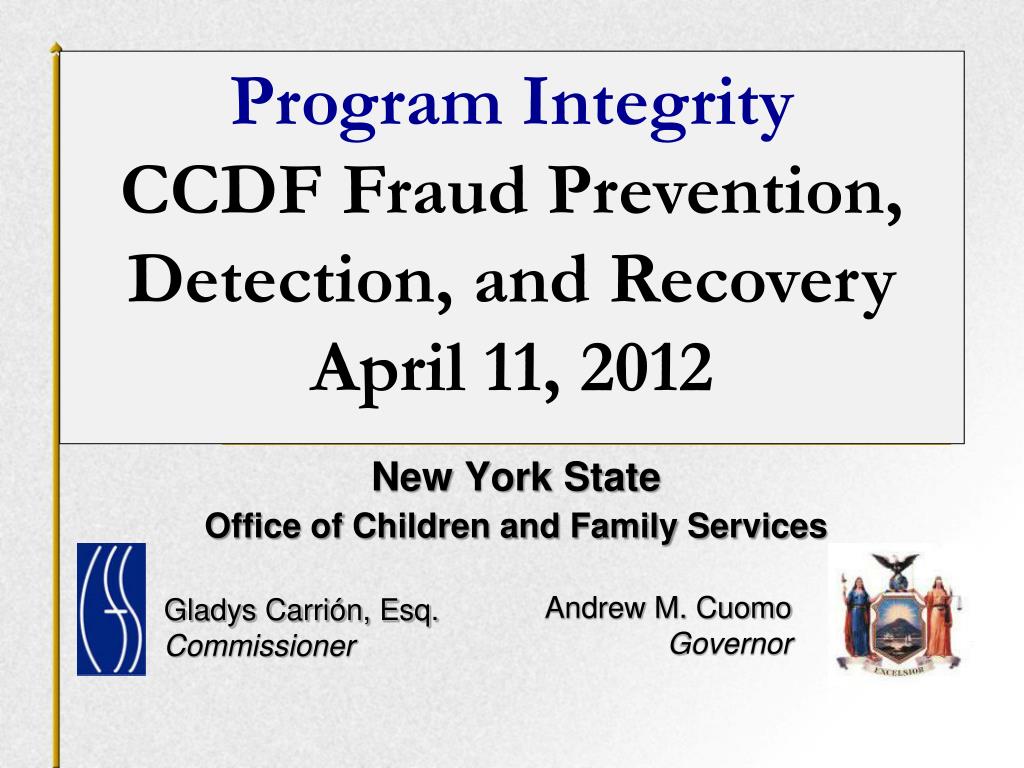 Program Integrity
CCDF Fraud Prevention, Detection, and Recovery
April 11, 2012

New York State
Office of Children and Family Services

Gladys Carrión, Esq.
Commissioner

Andrew M. Cuomo
Governor

EXCELSIOR